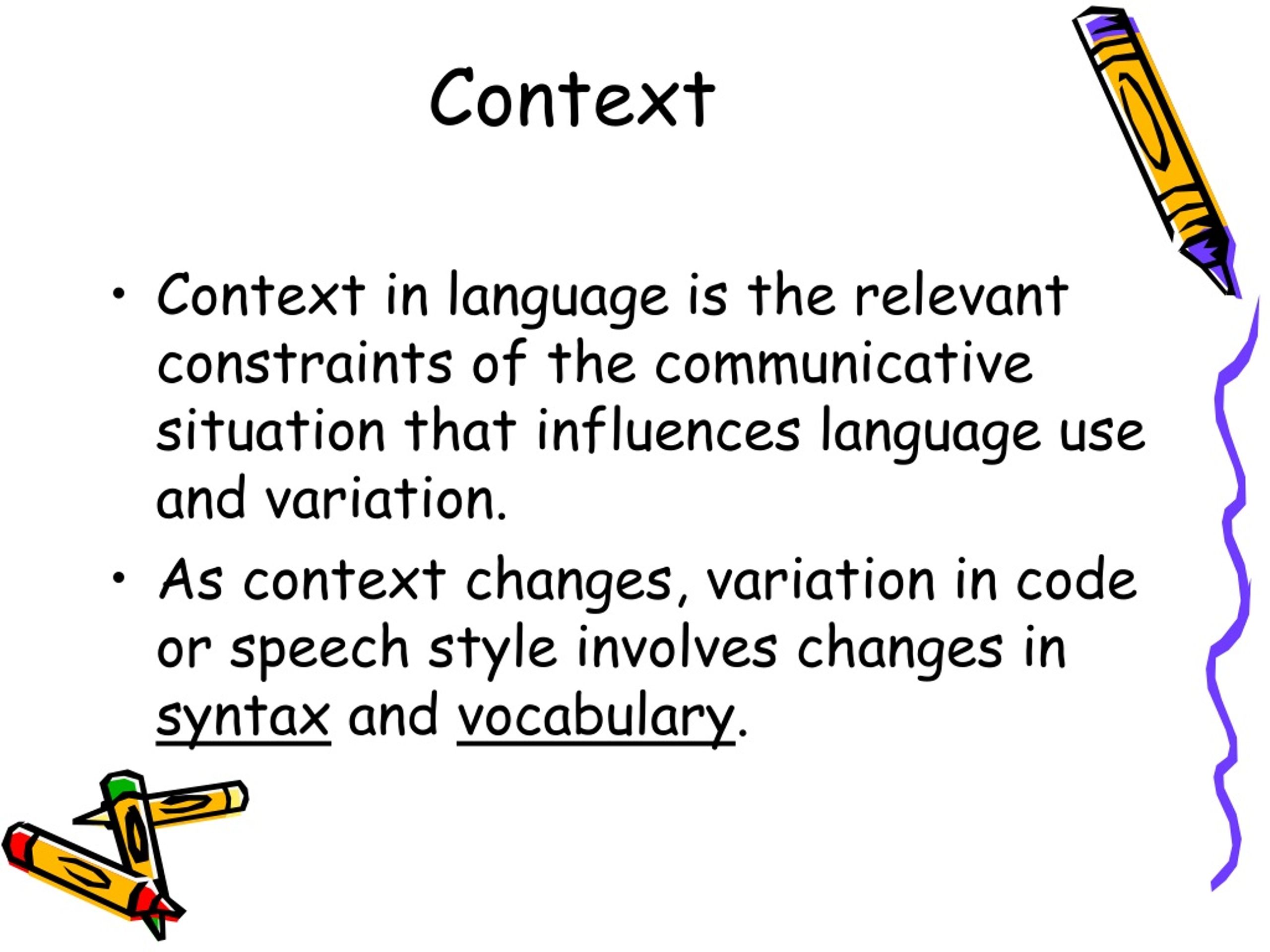 Context

• Context in language is the relevant constraints of the communicative situation that influences language use and variation.

• As context changes, variation in code or speech style involves changes in syntax and vocabulary.